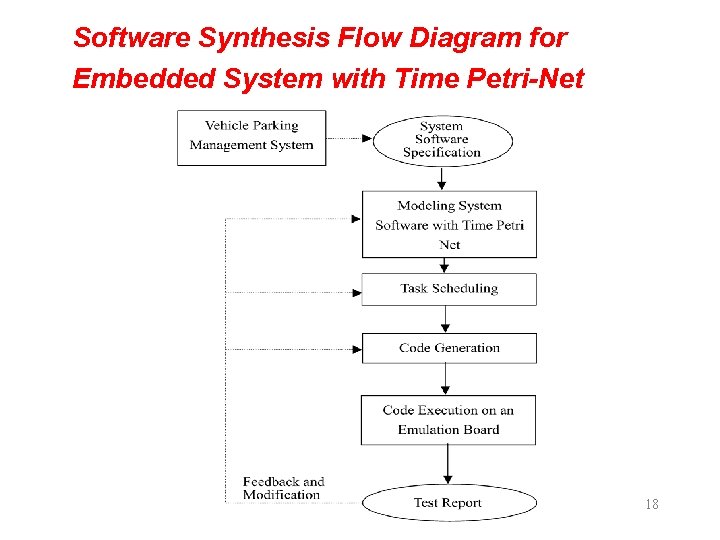 Software Synthesis Flow Diagram for Embedded System with Time Petri-Net

Vehicle Parking Management System

System Software Specification

Modeling System Software with Time Petri Net

Task Scheduling

Code Generation

Code Execution on an Emulation Board

Feedback and Modification

Test Report

18